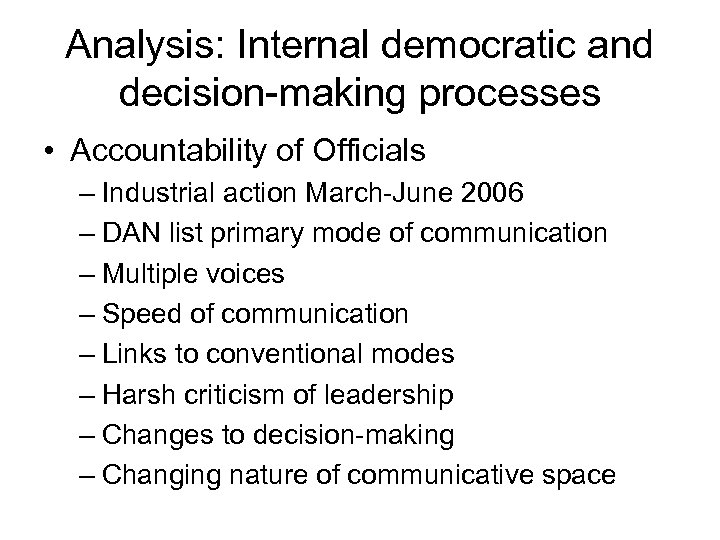 Analysis: Internal democratic and decision-making processes

• Accountability of Officials
– Industrial action March-June 2006
– DAN list primary mode of communication
– Multiple voices
– Speed of communication
– Links to conventional modes
– Harsh criticism of leadership
– Changes to decision-making
– Changing nature of communicative space